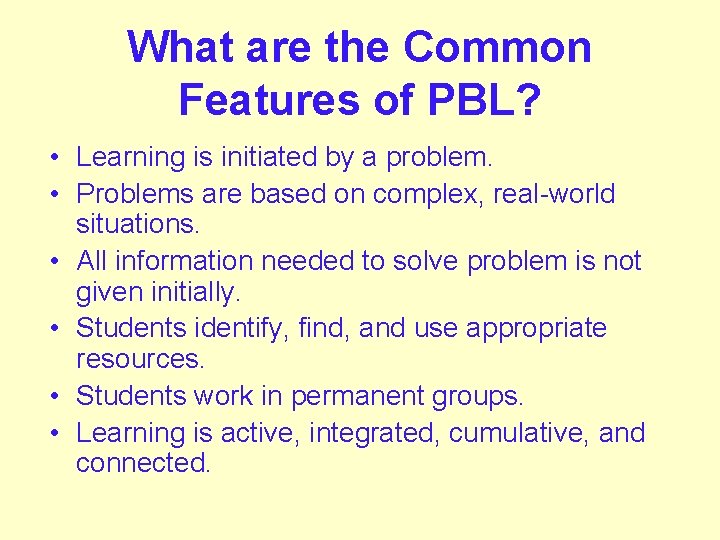 What are the Common Features of PBL?

• Learning is initiated by a problem.
• Problems are based on complex, real-world situations.
• All information needed to solve problem is not given initially.
• Students identify, find, and use appropriate resources.
• Students work in permanent groups.
• Learning is active, integrated, cumulative, and connected.